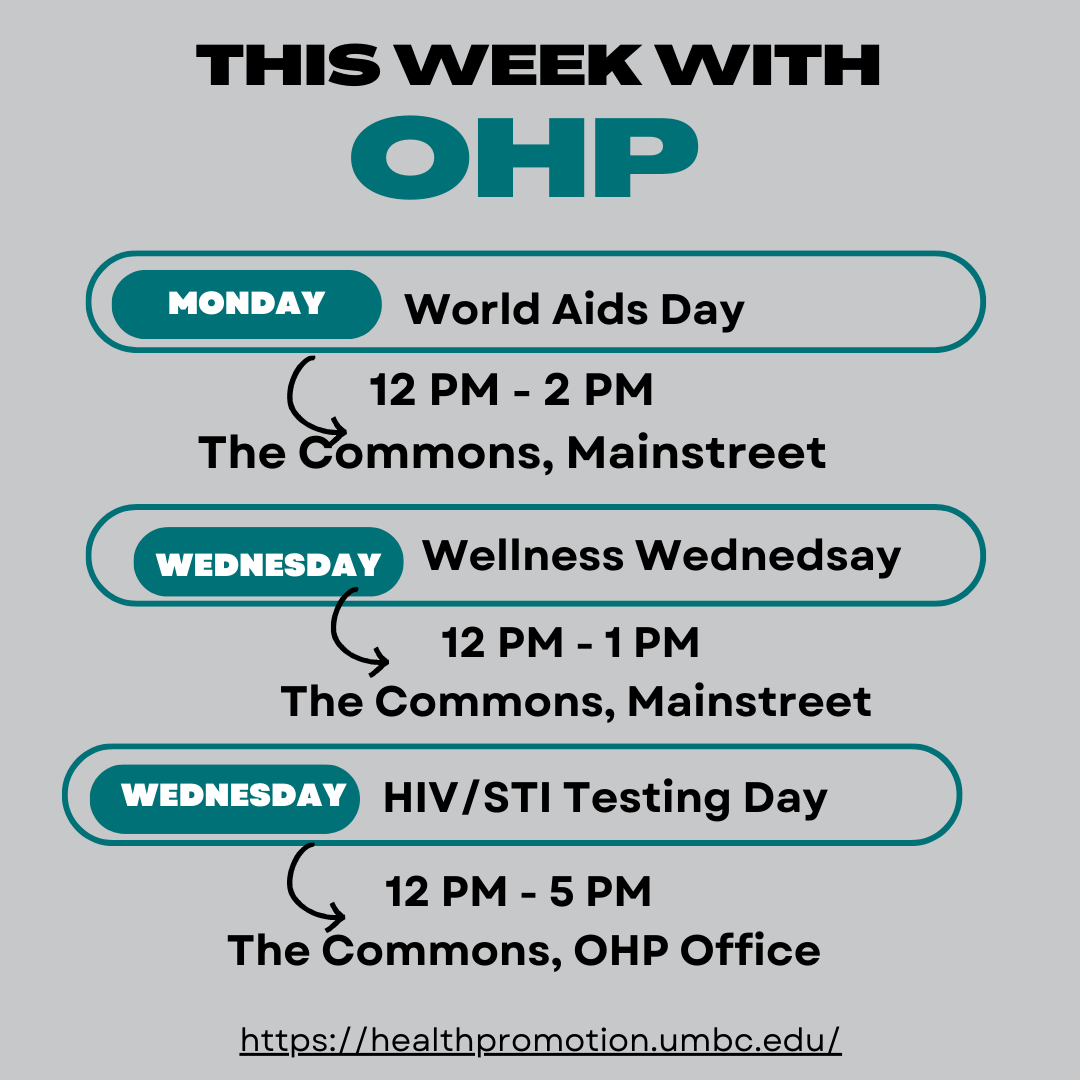 THIS WEEK WITH
OHP

MONDAY World Aids Day
12 PM - 2 PM
The Commons, Mainstreet

WEDNESDAY Wellness Wednedsay
12 PM - 1 PM
The Commons, Mainstreet

WEDNESDAY HIV/STI Testing Day
12 PM - 5 PM
The Commons, OHP Office

https://healthpromotion.umbc.edu/